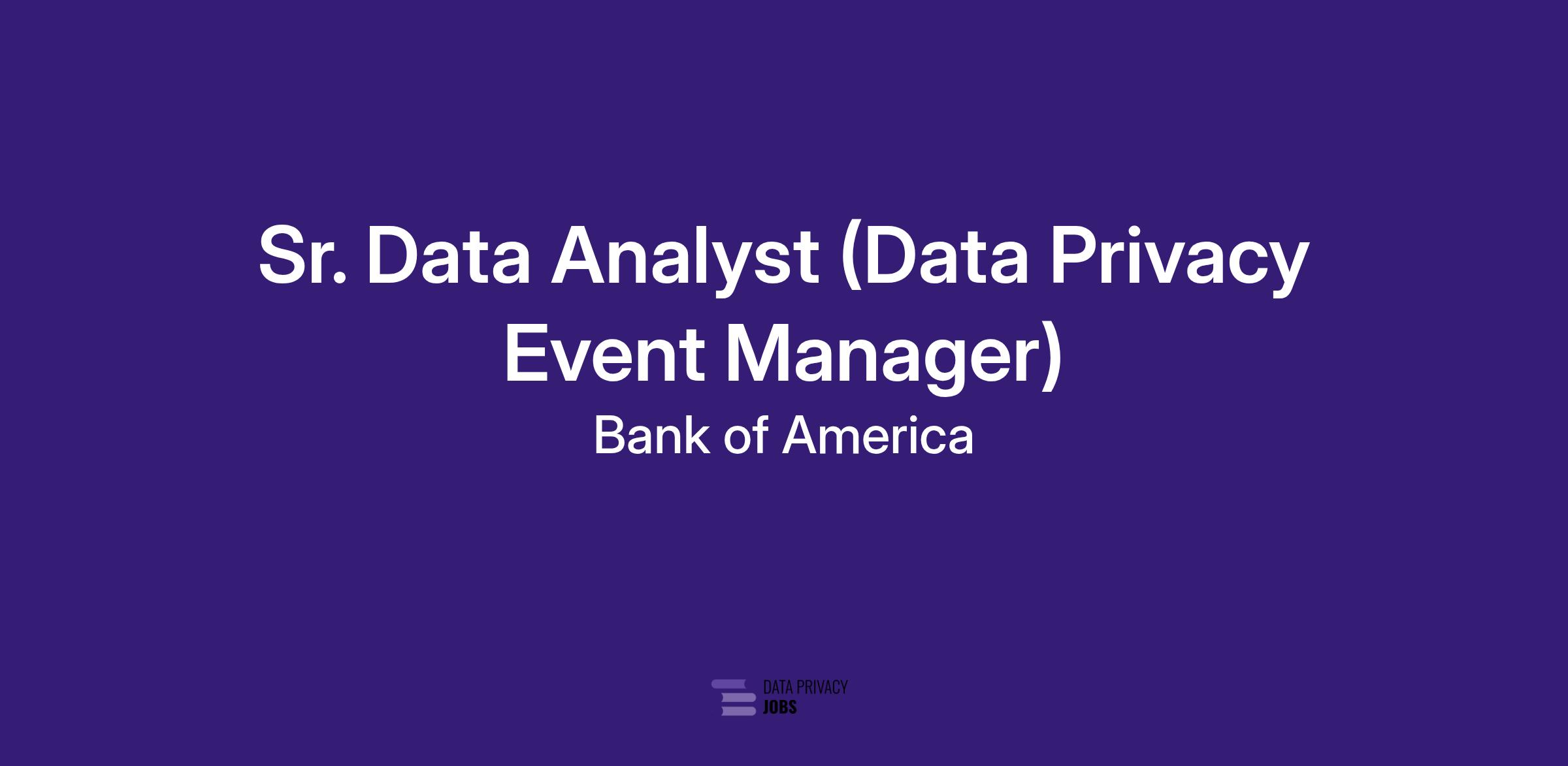 Sr. Data Analyst (Data Privacy Event Manager)

Bank of America

DATA PRIVACY
JOBS